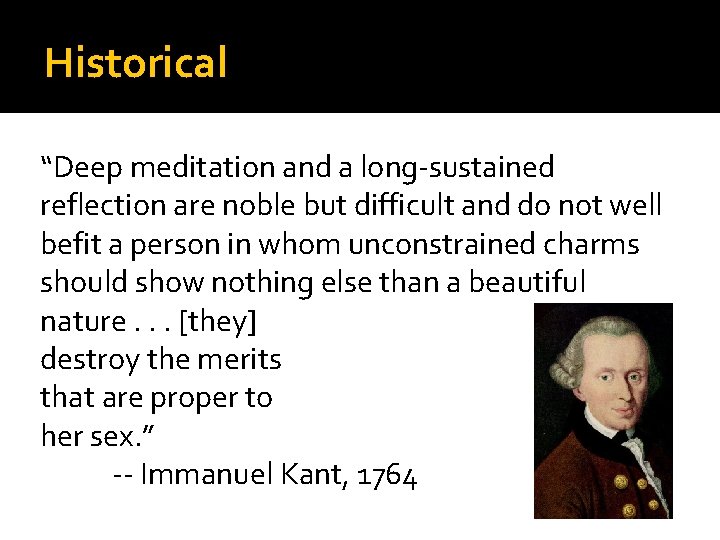 Historical

“Deep meditation and a long-sustained reflection are noble but difficult and do not well befit a person in whom unconstrained charms should show nothing else than a beautiful nature . . . [they] destroy the merits that are proper to her sex.”

-- Immanuel Kant, 1764